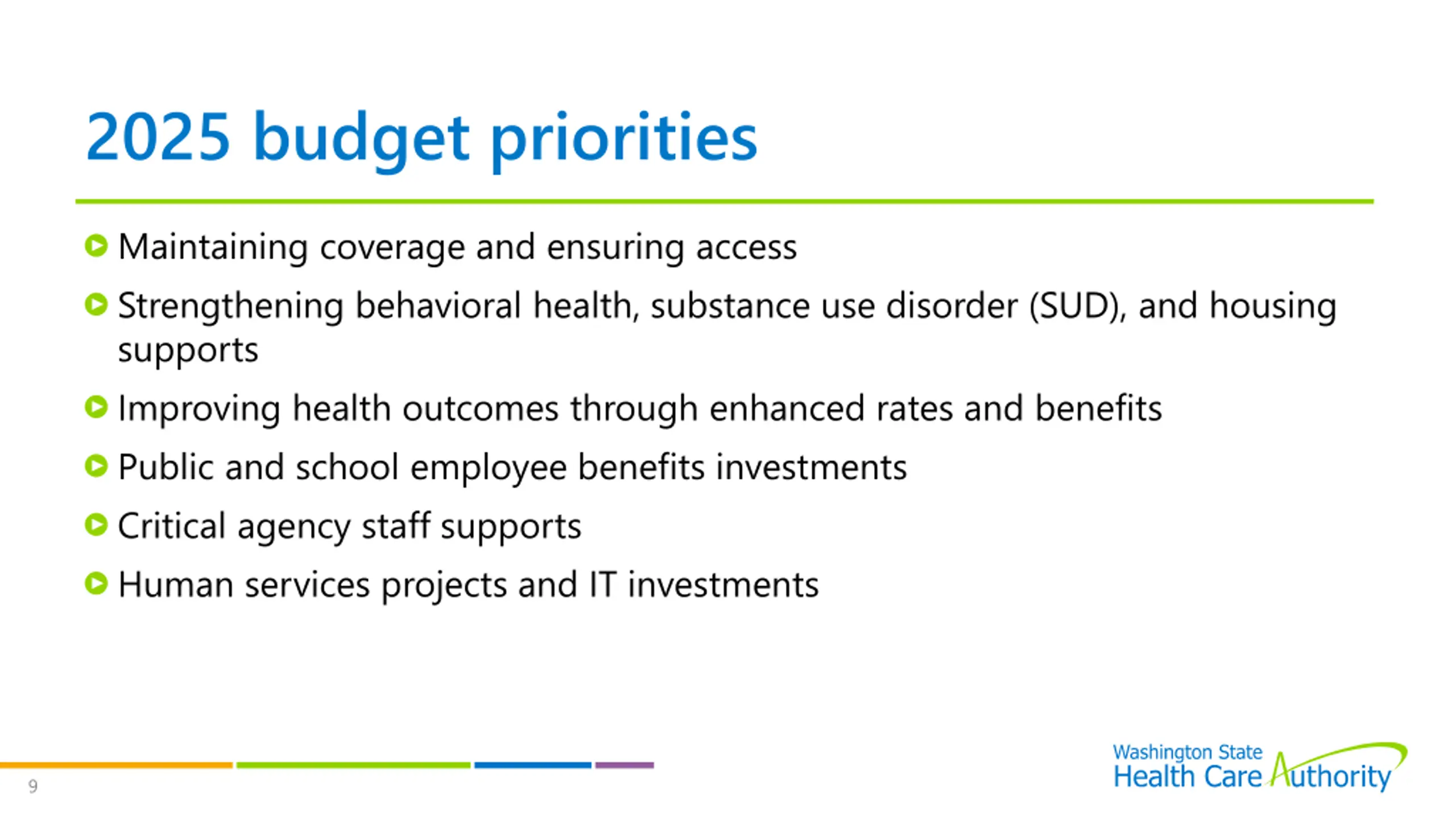 2025 budget priorities

Maintaining coverage and ensuring access

Strengthening behavioral health, substance use disorder (SUD), and housing supports

Improving health outcomes through enhanced rates and benefits

Public and school employee benefits investments

Critical agency staff supports

Human services projects and IT investments

9

Washington State Health Care Authority